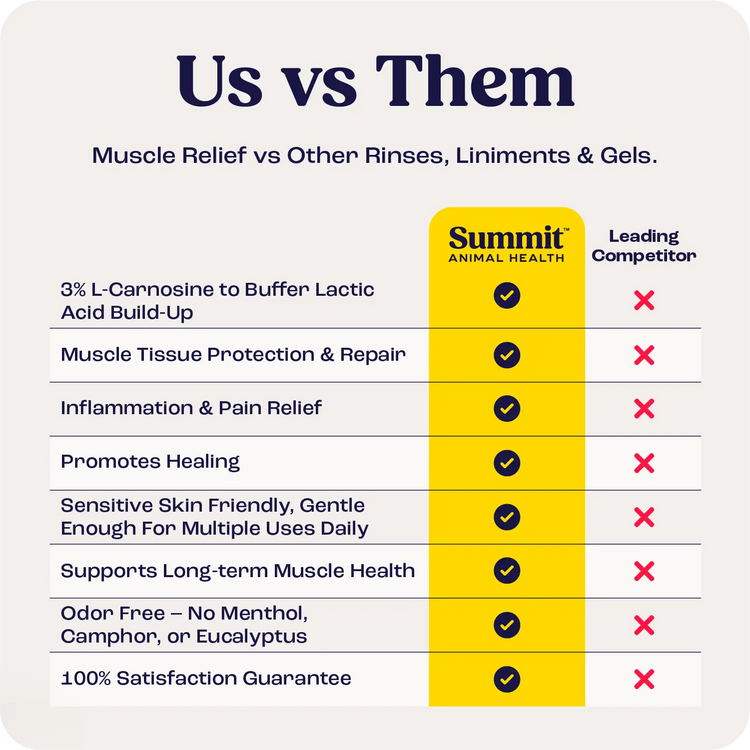 Us vs Them

Muscle Relief vs Other Rinses, Liniments & Gels.

| | Summit™ ANIMAL HEALTH | Leading Competitor |
|---|---|---|
| 3% L-Carnosine to Buffer Lactic Acid Build-Up | ✓ | ✗ |
| Muscle Tissue Protection & Repair | ✓ | ✗ |
| Inflammation & Pain Relief | ✓ | ✗ |
| Promotes Healing | ✓ | ✗ |
| Sensitive Skin Friendly, Gentle Enough For Multiple Uses Daily | ✓ | ✗ |
| Supports Long-term Muscle Health | ✓ | ✗ |
| Odor Free – No Menthol, Camphor, or Eucalyptus | ✓ | ✗ |
| 100% Satisfaction Guarantee | ✓ | ✗ |